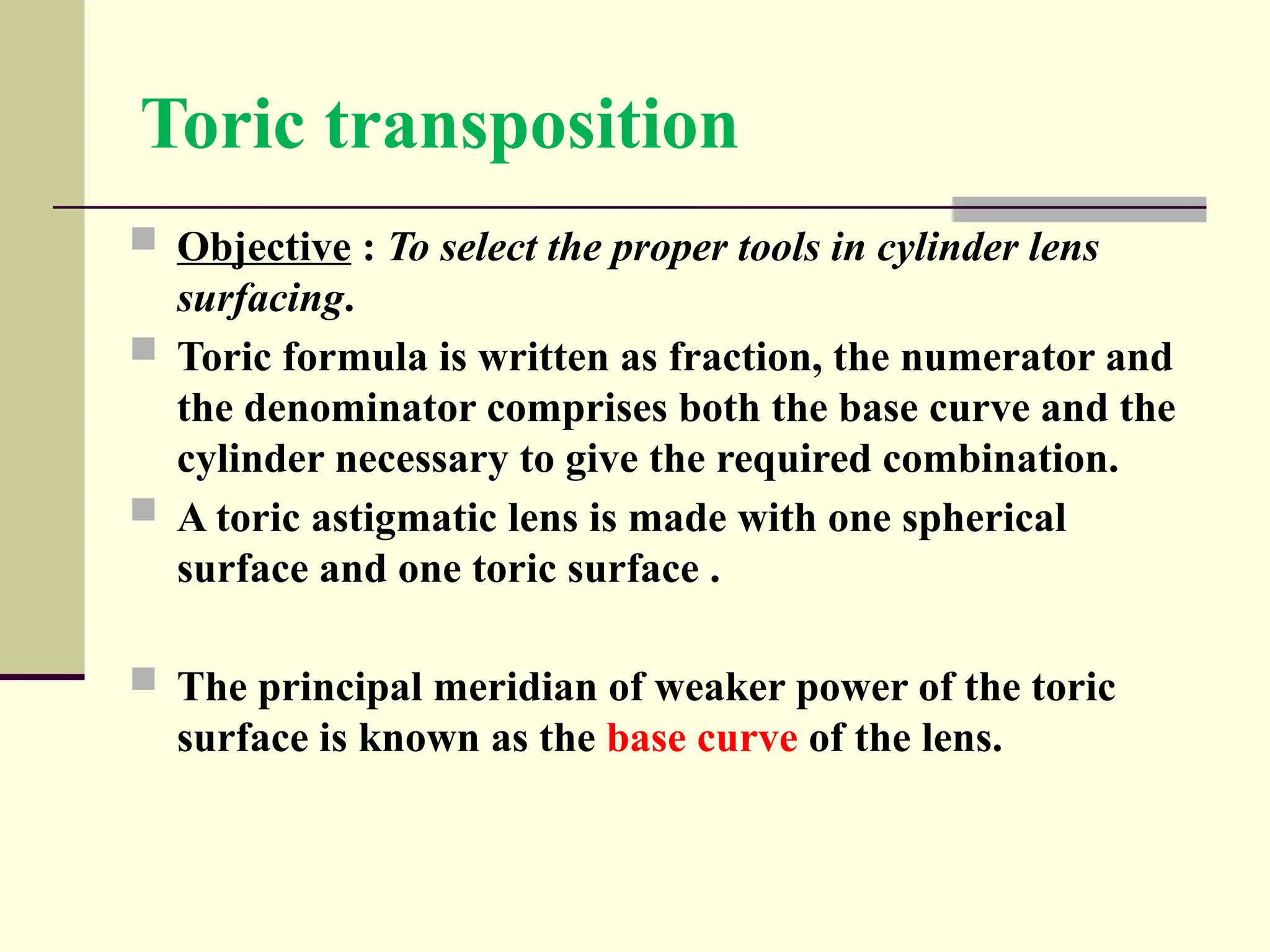 Toric transposition

Objective : To select the proper tools in cylinder lens surfacing.

Toric formula is written as fraction, the numerator and the denominator comprises both the base curve and the cylinder necessary to give the required combination.

A toric astigmatic lens is made with one spherical surface and one toric surface .

The principal meridian of weaker power of the toric surface is known as the base curve of the lens.